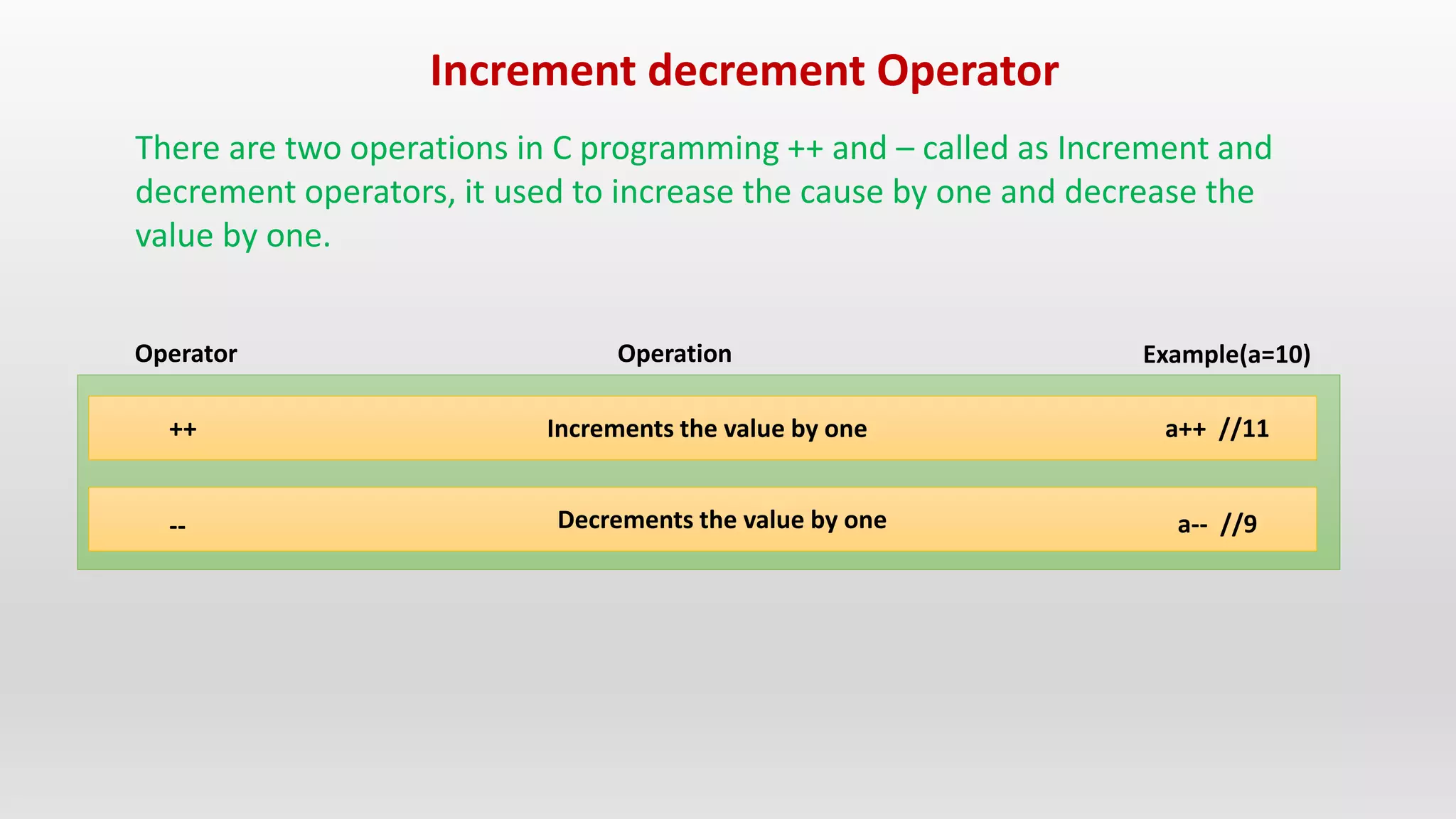 Increment decrement Operator

There are two operations in C programming ++ and – called as Increment and decrement operators, it used to increase the cause by one and decrease the value by one.

| Operator | Operation | Example(a=10) |
|---|---|---|
| ++ | Increments the value by one | a++ //11 |
| -- | Decrements the value by one | a-- //9 |